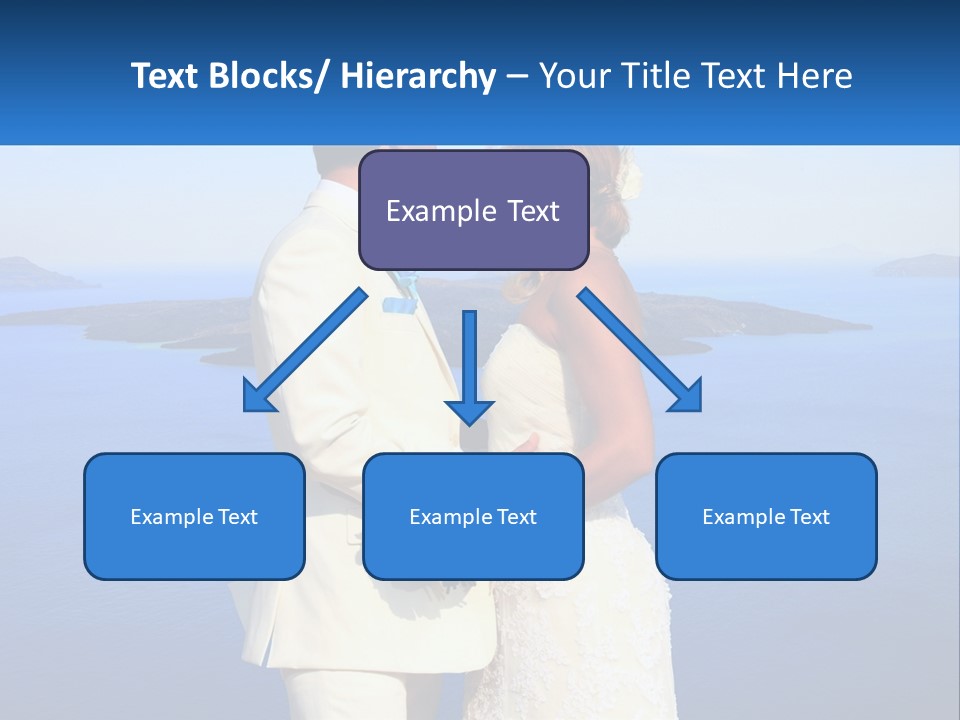 Text Blocks/ Hierarchy – Your Title Text Here

Example Text

Example Text

Example Text

Example Text